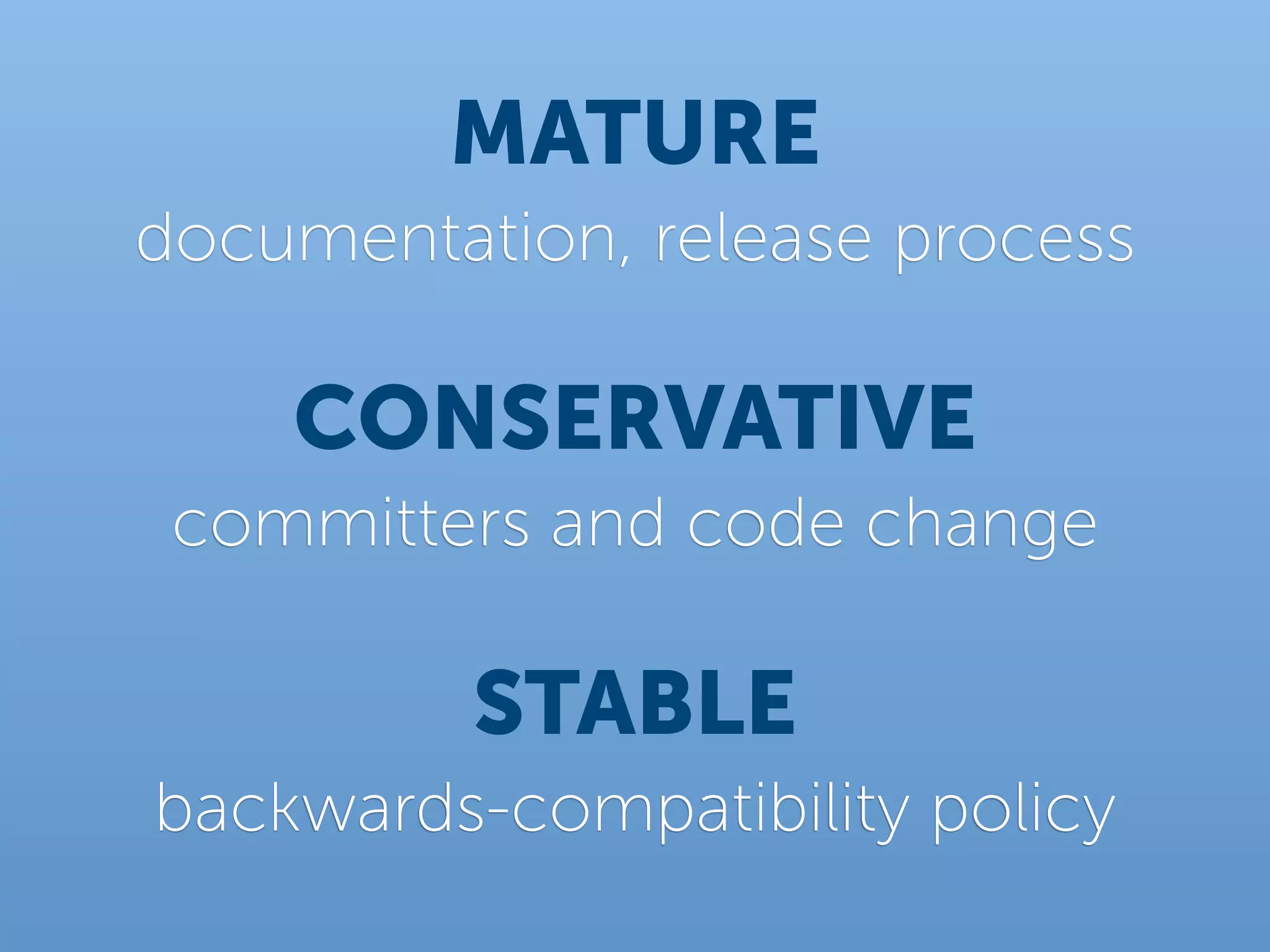 MATURE

documentation, release process

CONSERVATIVE

committers and code change

STABLE

backwards-compatibility policy